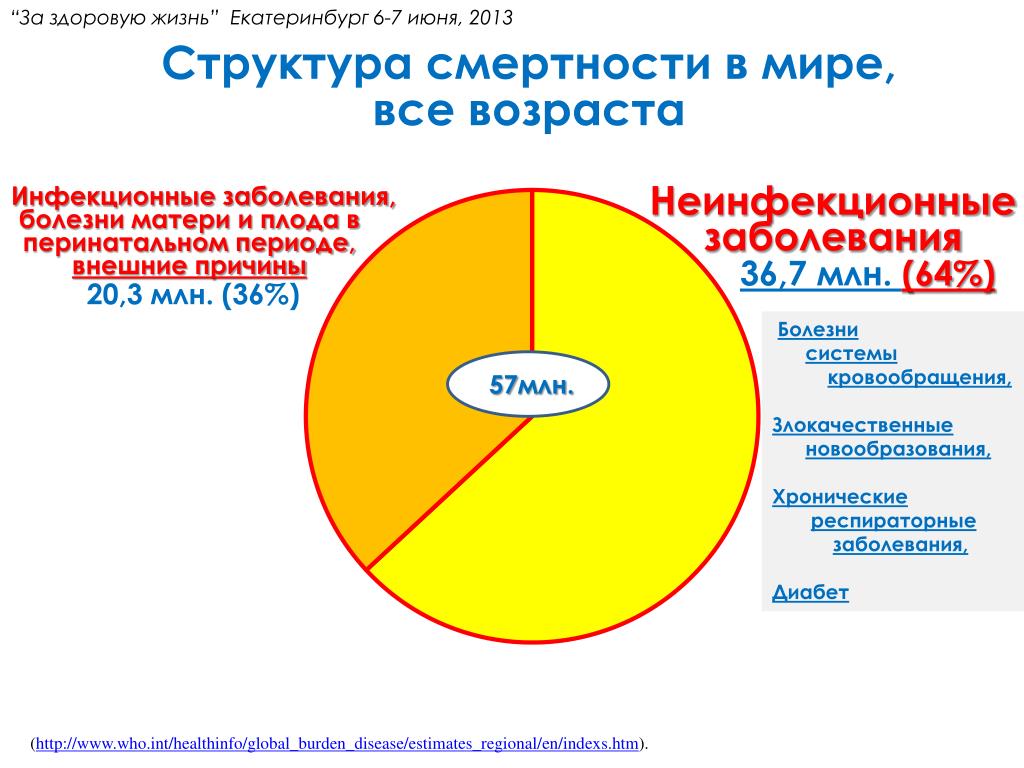 “За здоровую жизнь” Екатеринбург 6-7 июня, 2013

Структура смертности в мире, все возраста

Инфекционные заболевания, болезни матери и плода в перинатальном периоде, внешние причины
20,3 млн. (36%)

57млн.

Неинфекционные заболевания
36,7 млн. (64%)

Болезни системы кровообращения,

Злокачественные новообразования,

Хронические респираторные заболевания,

Диабет

(http://www.who.int/healthinfo/global_burden_disease/estimates_regional/en/indexs.htm).